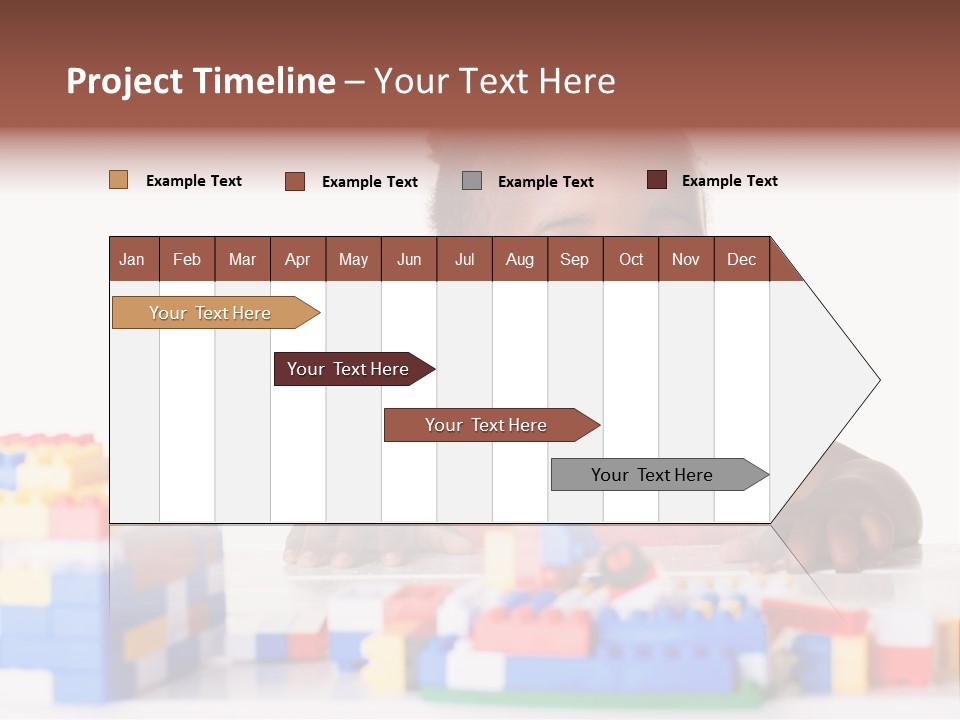 Project Timeline – Your Text Here

Example Text
Example Text
Example Text
Example Text

| Jan | Feb | Mar | Apr | May | Jun | Jul | Aug | Sep | Oct | Nov | Dec |
|---|---|---|---|---|---|---|---|---|---|---|---|

Your Text Here
Your Text Here
Your Text Here
Your Text Here